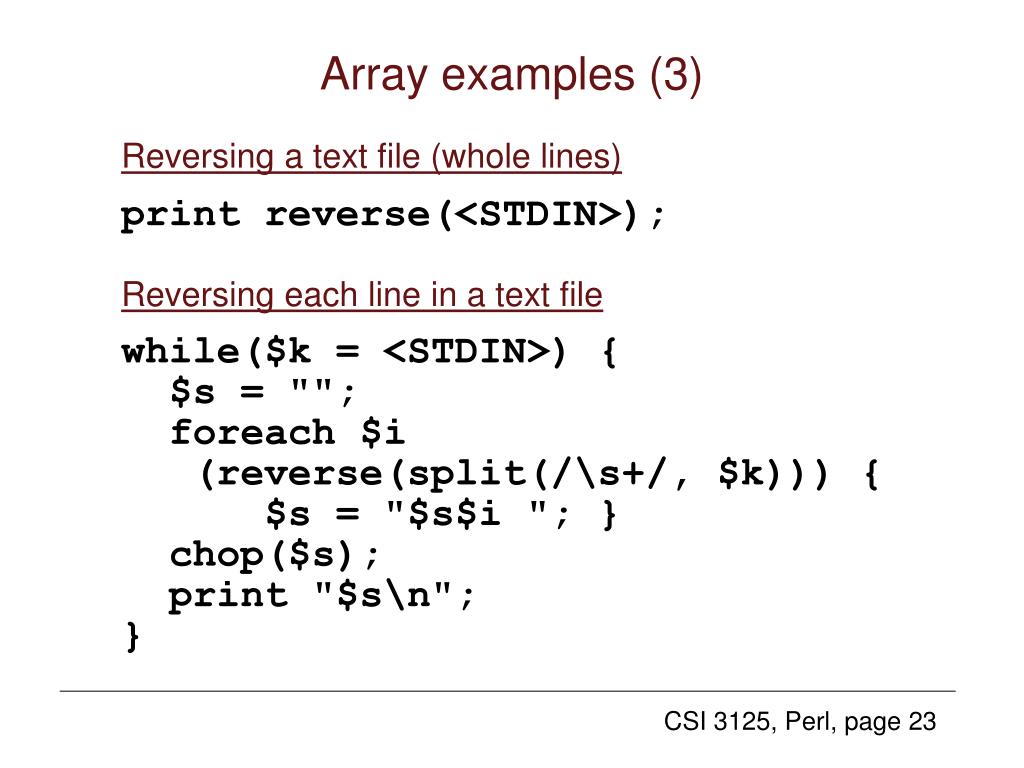 Array examples (3)

Reversing a text file (whole lines)

print reverse(<STDIN>);

Reversing each line in a text file

while($k = <STDIN>) {
  $s = "";
  foreach $i
   (reverse(split(/\s+/, $k))) {
     $s = "$s$i "; }
  chop($s);
  print "$s\n";
}

CSI 3125, Perl, page 23